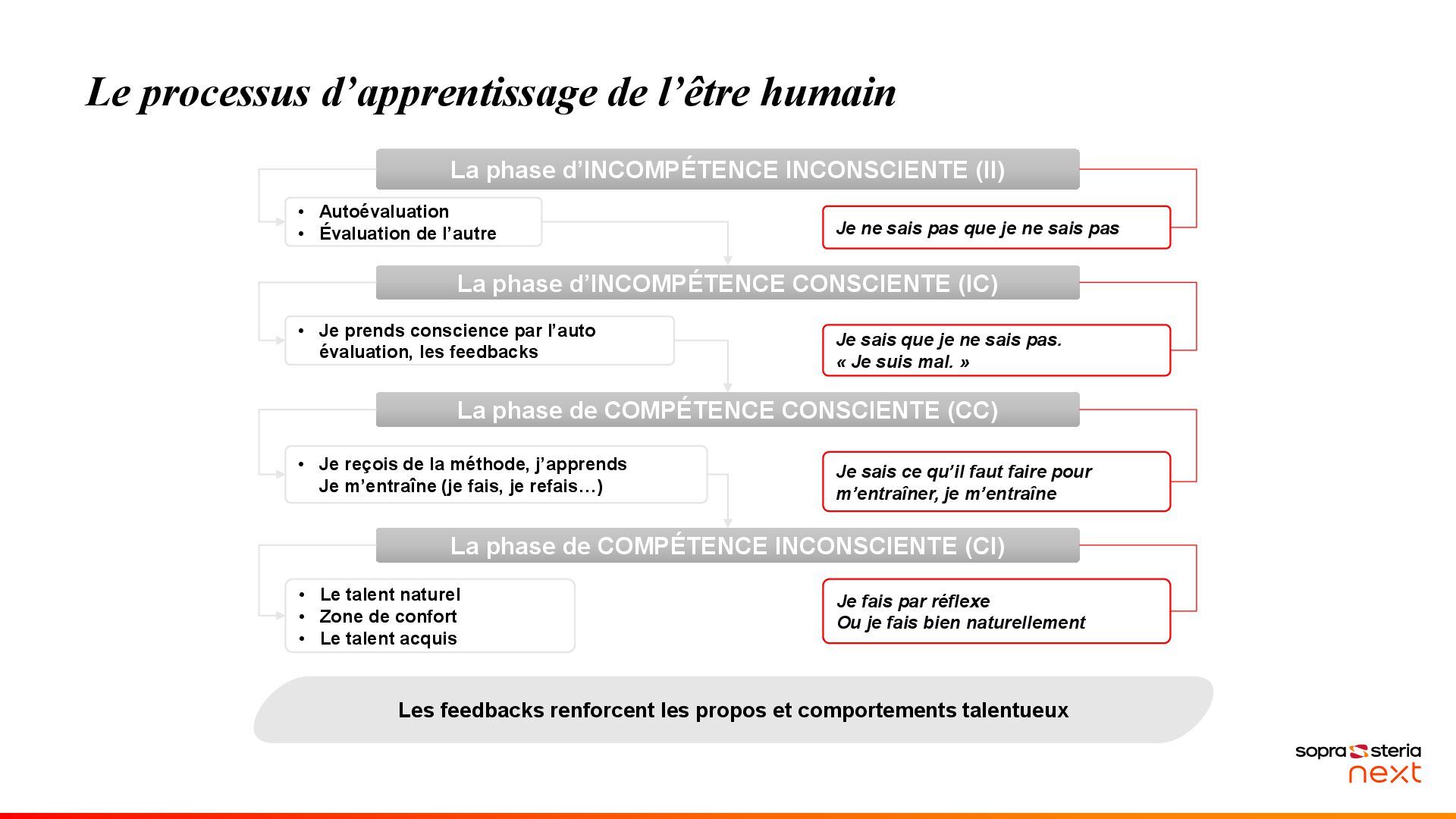 Le processus d’apprentissage de l’être humain

La phase d’INCOMPÉTENCE INCONSCIENTE (II)

• Autoévaluation
• Évaluation de l’autre

Je ne sais pas que je ne sais pas

La phase d’INCOMPÉTENCE CONSCIENTE (IC)

• Je prends conscience par l’auto évaluation, les feedbacks

Je sais que je ne sais pas.
« Je suis mal. »

La phase de COMPÉTENCE CONSCIENTE (CC)

• Je reçois de la méthode, j’apprends
Je m’entraîne (je fais, je refais…)

Je sais ce qu’il faut faire pour m’entraîner, je m’entraîne

La phase de COMPÉTENCE INCONSCIENTE (CI)

• Le talent naturel
• Zone de confort
• Le talent acquis

Je fais par réflexe
Ou je fais bien naturellement

Les feedbacks renforcent les propos et comportements talentueux

sopra steria
next